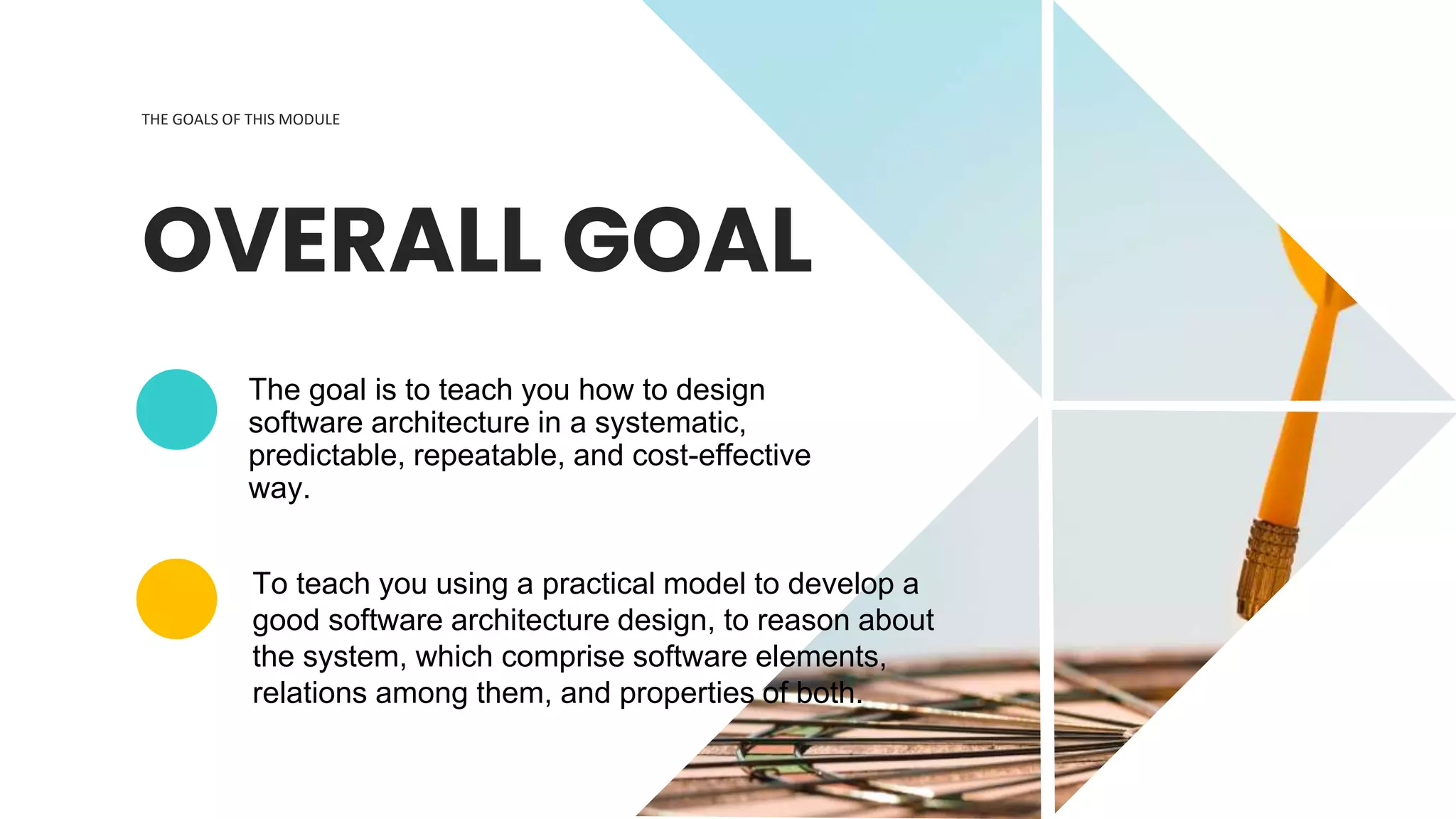 THE GOALS OF THIS MODULE

OVERALL GOAL

The goal is to teach you how to design software architecture in a systematic, predictable, repeatable, and cost-effective way.

To teach you using a practical model to develop a good software architecture design, to reason about the system, which comprise software elements, relations among them, and properties of both.